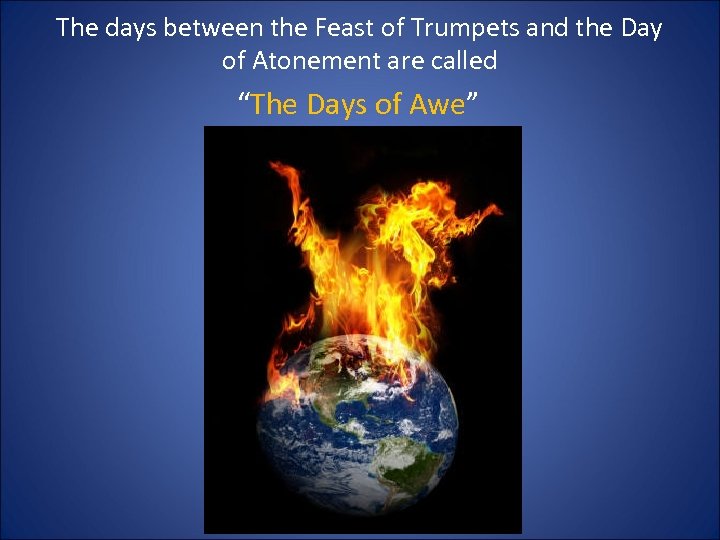 The days between the Feast of Trumpets and the Day of Atonement are called

“The Days of Awe”